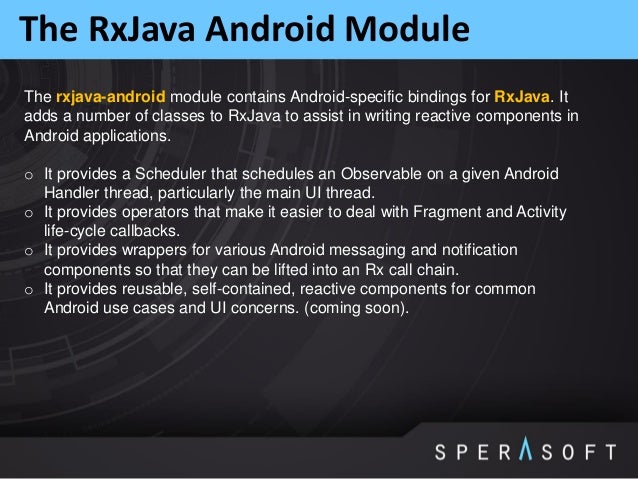 The RxJava Android Module

The rxjava-android module contains Android-specific bindings for RxJava. It adds a number of classes to RxJava to assist in writing reactive components in Android applications.

o It provides a Scheduler that schedules an Observable on a given Android Handler thread, particularly the main UI thread.
o It provides operators that make it easier to deal with Fragment and Activity life-cycle callbacks.
o It provides wrappers for various Android messaging and notification components so that they can be lifted into an Rx call chain.
o It provides reusable, self-contained, reactive components for common Android use cases and UI concerns. (coming soon).

SPERASOFT